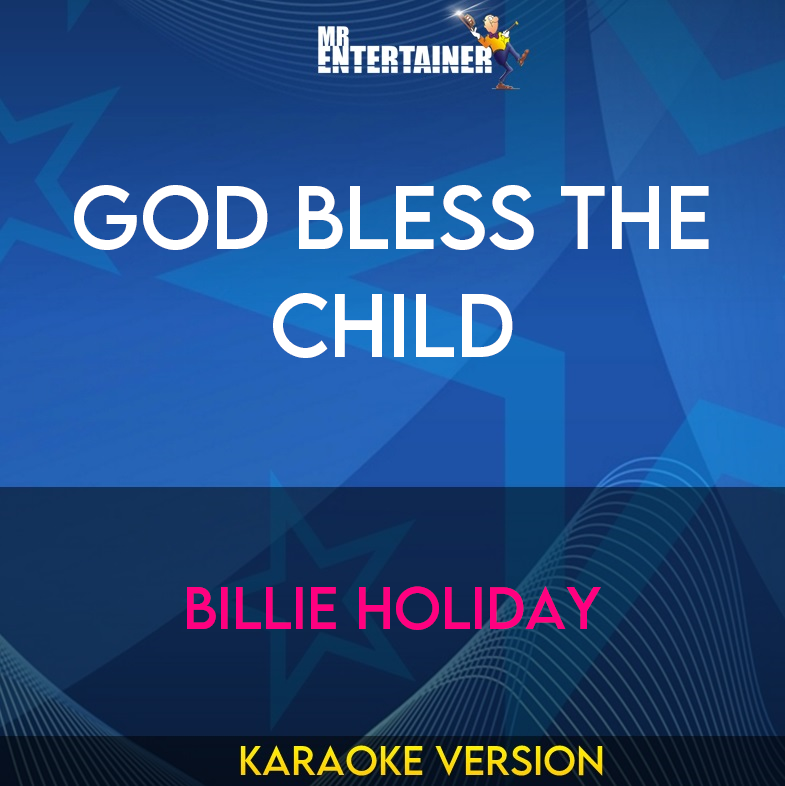 MR ENTERTAINER

GOD BLESS THE CHILD

BILLIE HOLIDAY

KARAOKE VERSION